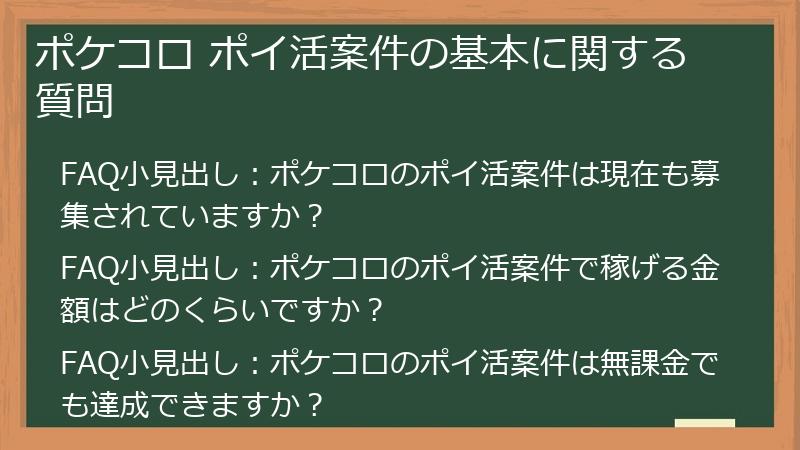 ポケコロ ポイ活案件の基本に関する質問

FAQ小見出し：ポケコロのポイ活案件は現在も募集されていますか？

FAQ小見出し：ポケコロのポイ活案件で稼げる金額はどのくらいですか？

FAQ小見出し：ポケコロのポイ活案件は無課金でも達成できますか？